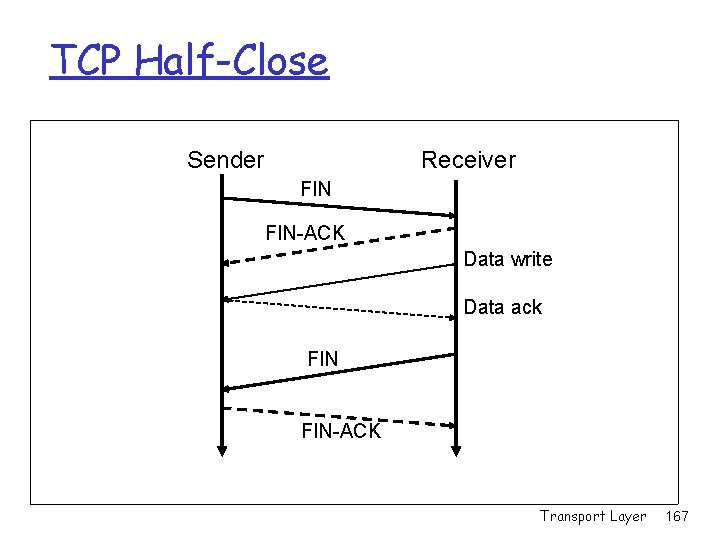 TCP Half-Close

Sender

Receiver

FIN

FIN-ACK

Data write

Data ack

FIN

FIN-ACK

Transport Layer 167